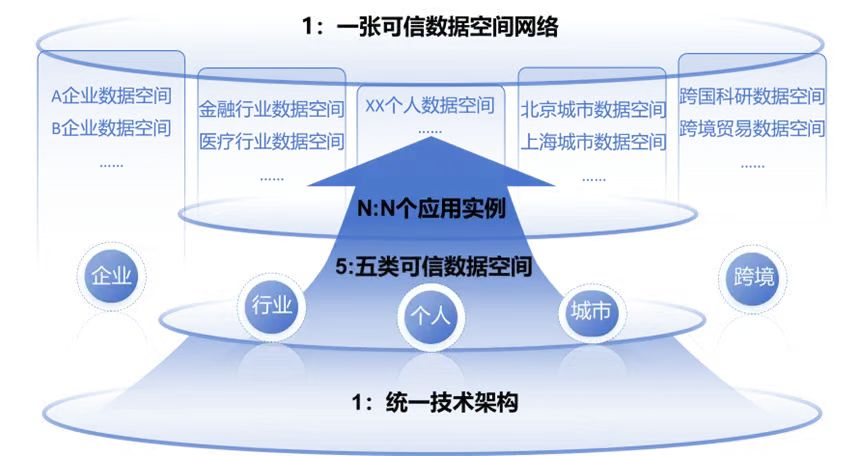 1：一张可信数据空间网络

A企业数据空间
B企业数据空间
......

金融行业数据空间
医疗行业数据空间
......

XX个人数据空间
......

北京城市数据空间
上海城市数据空间
......

跨国科研数据空间
跨境贸易数据空间
......

N:N个应用实例

5:五类可信数据空间

企业

行业

个人

城市

跨境

1：统一技术架构